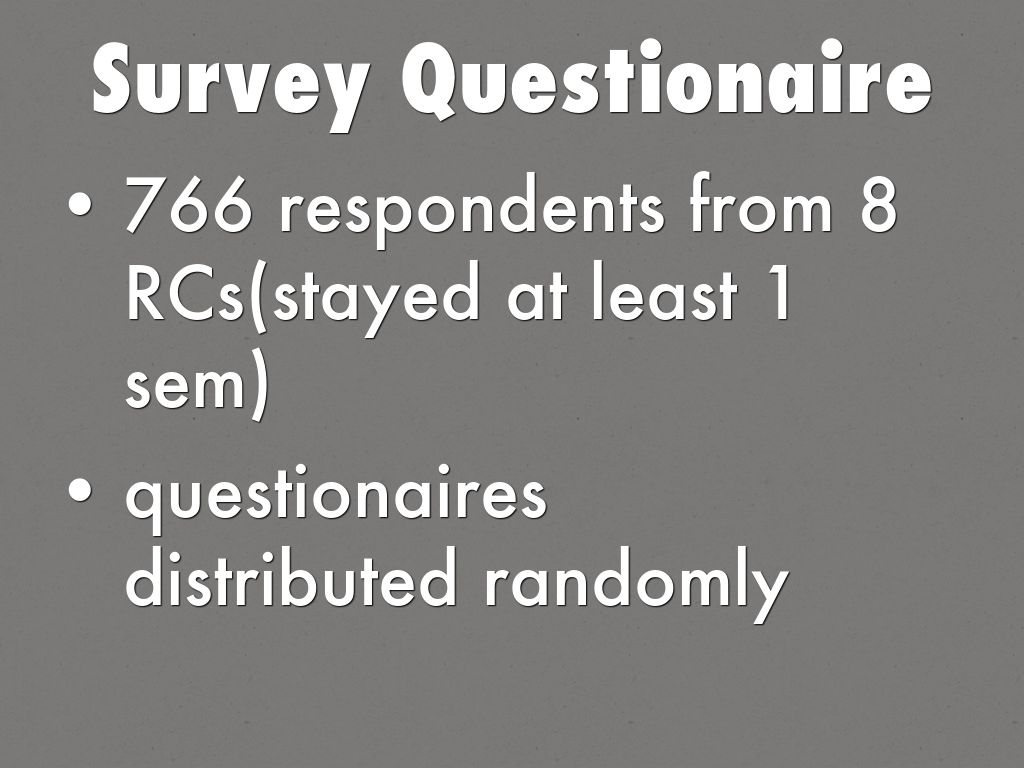 Survey Questionaire

• 766 respondents from 8 RCs(stayed at least 1 sem)

• questionaires distributed randomly